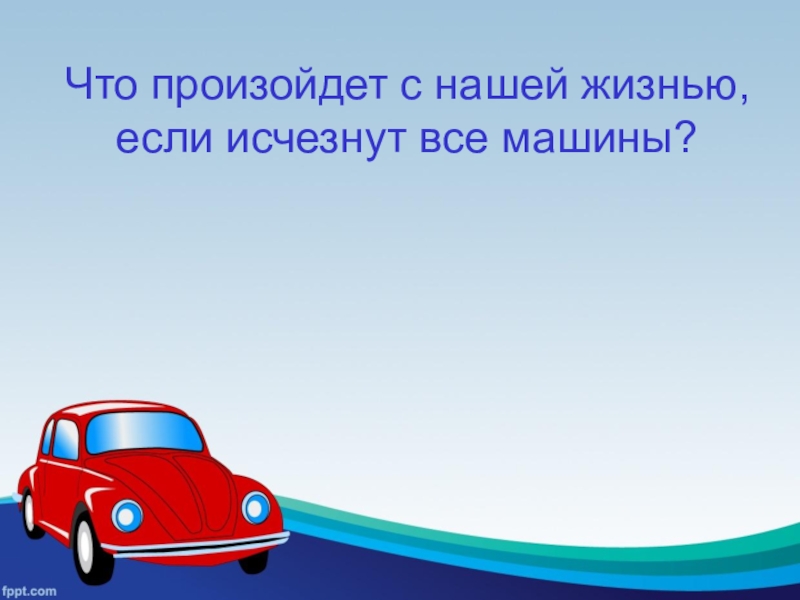 Что произойдет с нашей жизнью, если исчезнут все машины?

fppt.com